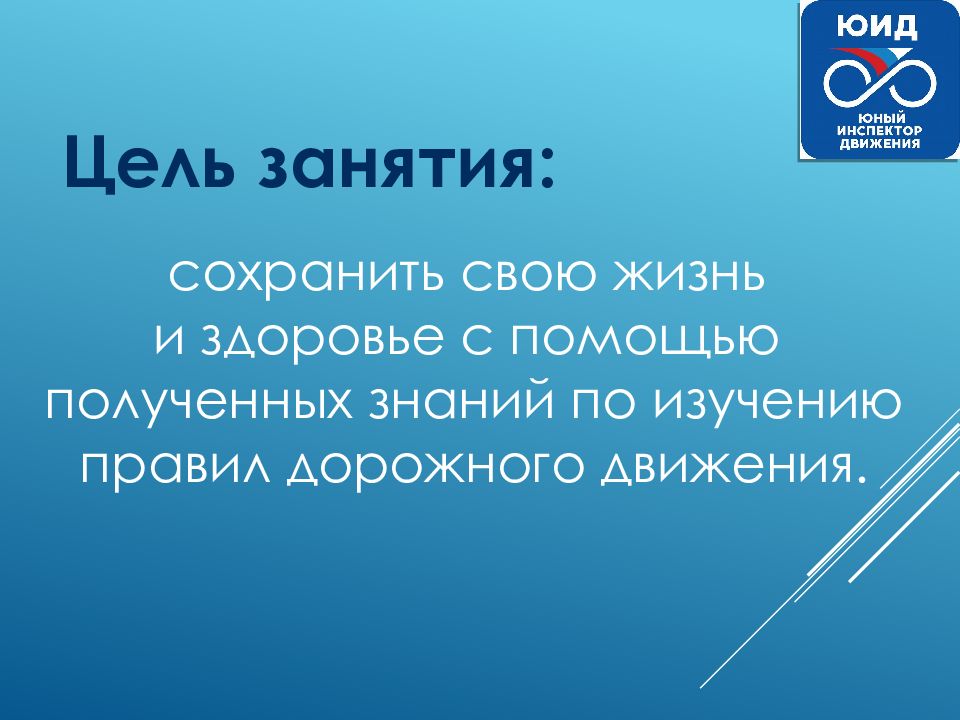 ЮИД
ЮНЫЙ ИНСПЕКТОР ДВИЖЕНИЯ

Цель занятия:

сохранить свою жизнь и здоровье с помощью полученных знаний по изучению правил дорожного движения.